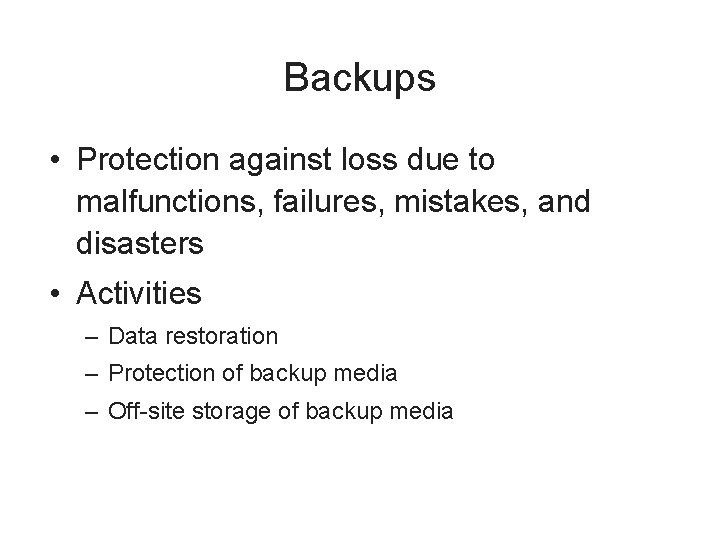 Backups

• Protection against loss due to malfunctions, failures, mistakes, and disasters

• Activities
– Data restoration
– Protection of backup media
– Off-site storage of backup media